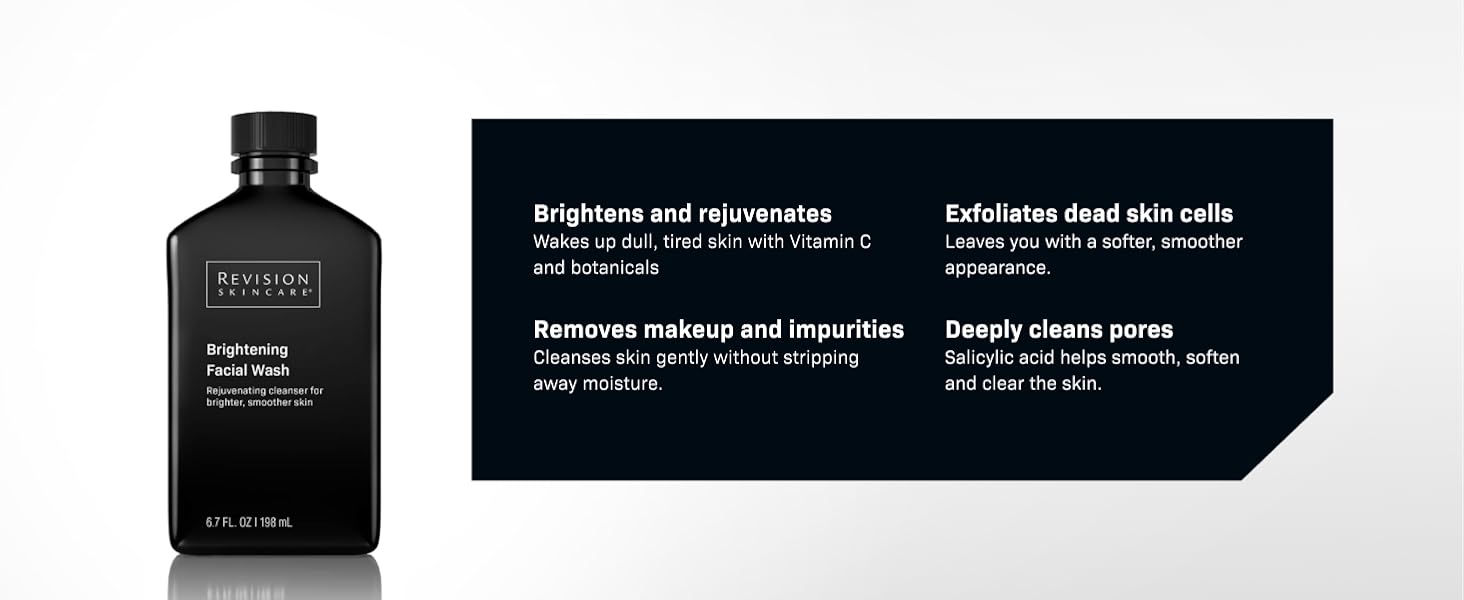 REVISION
SKINCARE®

Brightening
Facial Wash

Rejuvenating cleanser for brighter, smoother skin

6.7 FL. OZ | 198 mL

Brightens and rejuvenates
Wakes up dull, tired skin with Vitamin C and botanicals

Removes makeup and impurities
Cleanses skin gently without stripping away moisture.

Exfoliates dead skin cells
Leaves you with a softer, smoother appearance.

Deeply cleans pores
Salicylic acid helps smooth, soften and clear the skin.